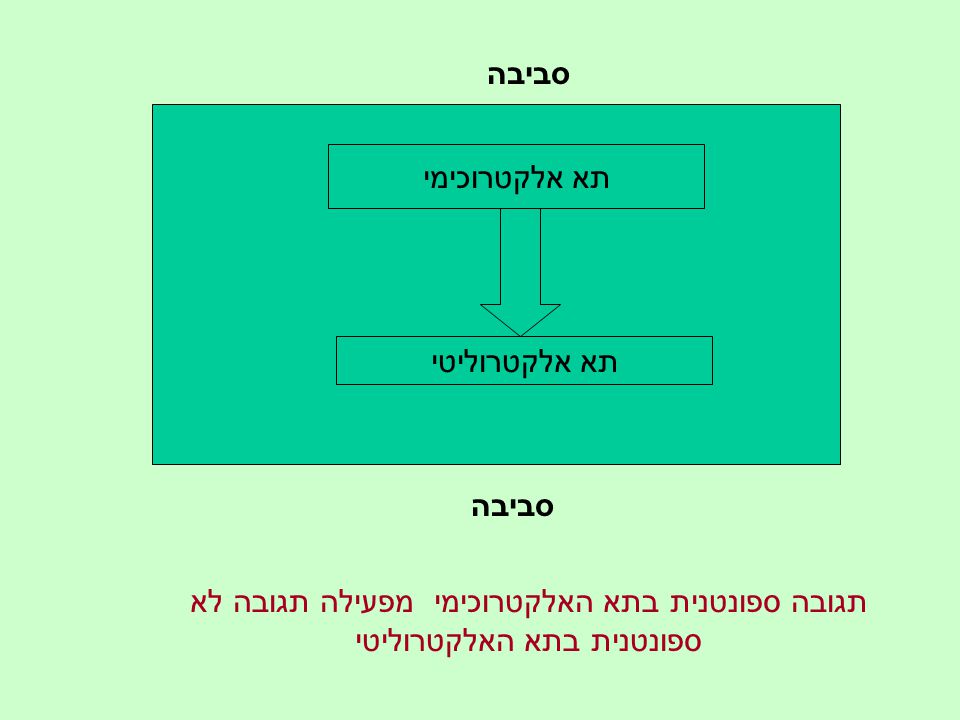 סביבה

תא אלקטרוכימי

תא אלקטרוליטי

סביבה

תגובה ספונטנית בתא האלקטרוכימי מפעילה תגובה לא ספונטנית בתא האלקטרוליטי